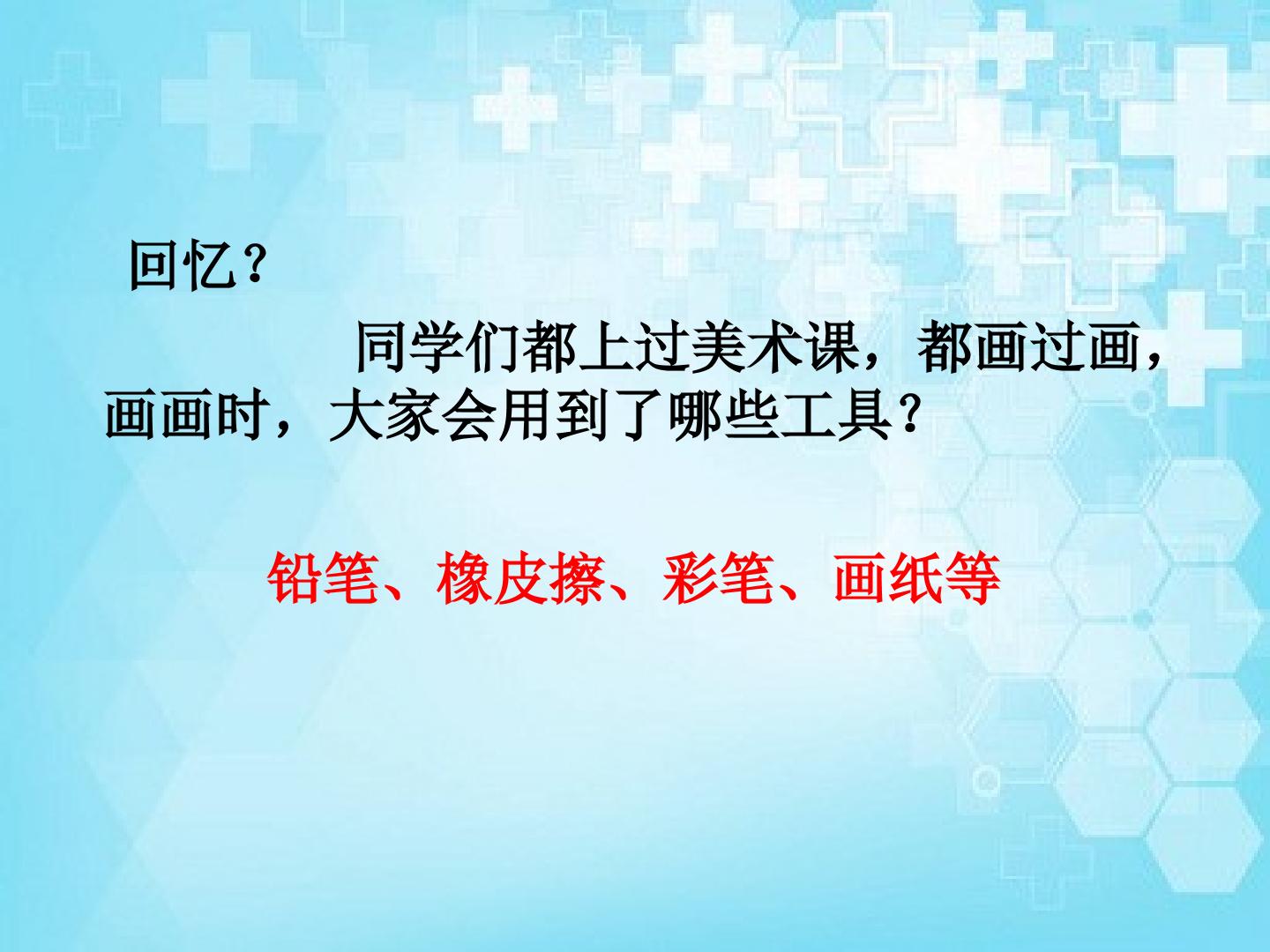 回忆？

同学们都上过美术课，都画过画，画画时，大家会用到了哪些工具？

铅笔、橡皮擦、彩笔、画纸等